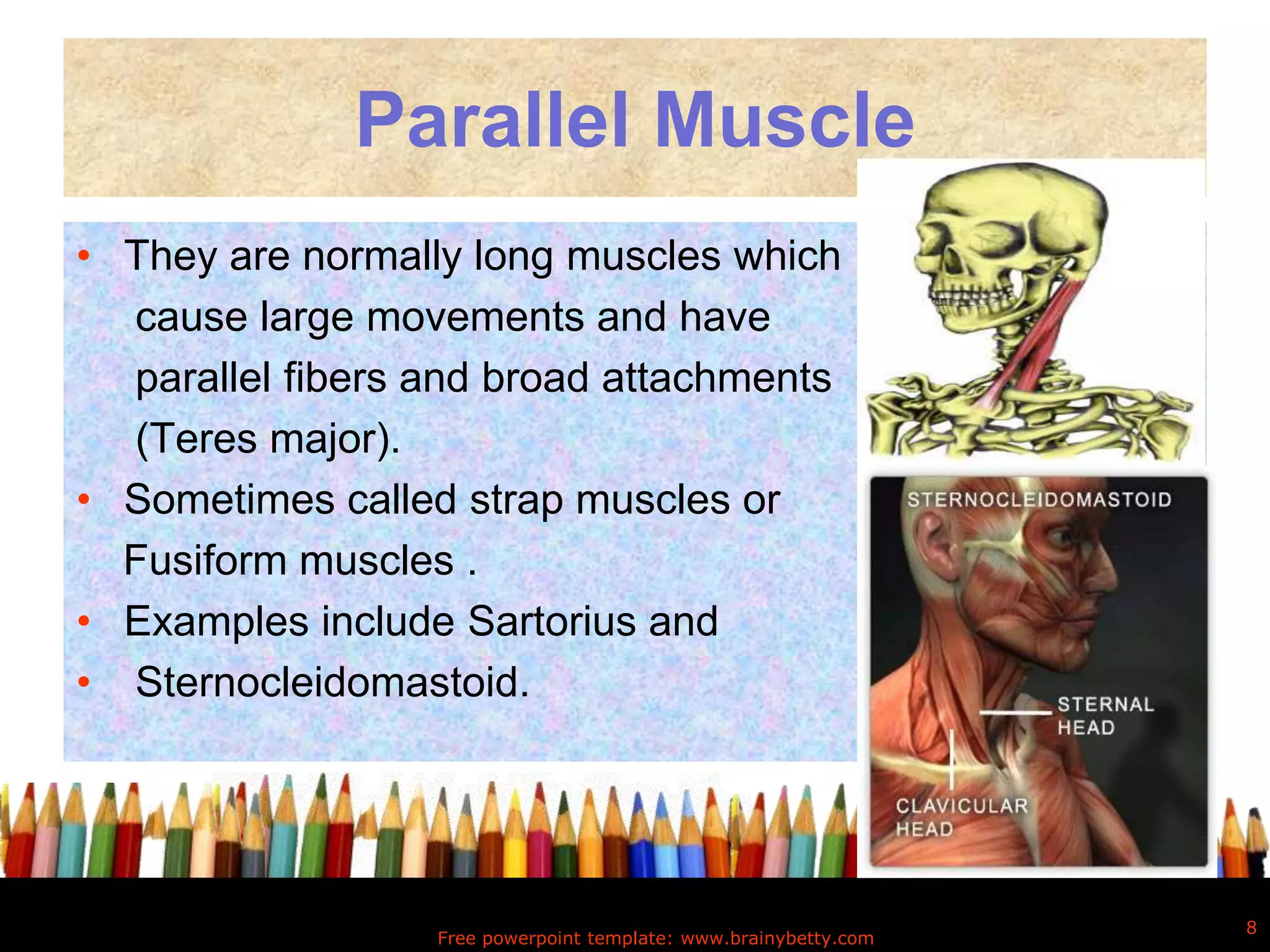 Parallel Muscle

• They are normally long muscles which cause large movements and have parallel fibers and broad attachments (Teres major).
• Sometimes called strap muscles or Fusiform muscles .
• Examples include Sartorius and
• Sternocleidomastoid.

STERNOCLEIDOMASTOID
STERNAL HEAD
CLAVICULAR HEAD

Free powerpoint template: www.brainybetty.com

8